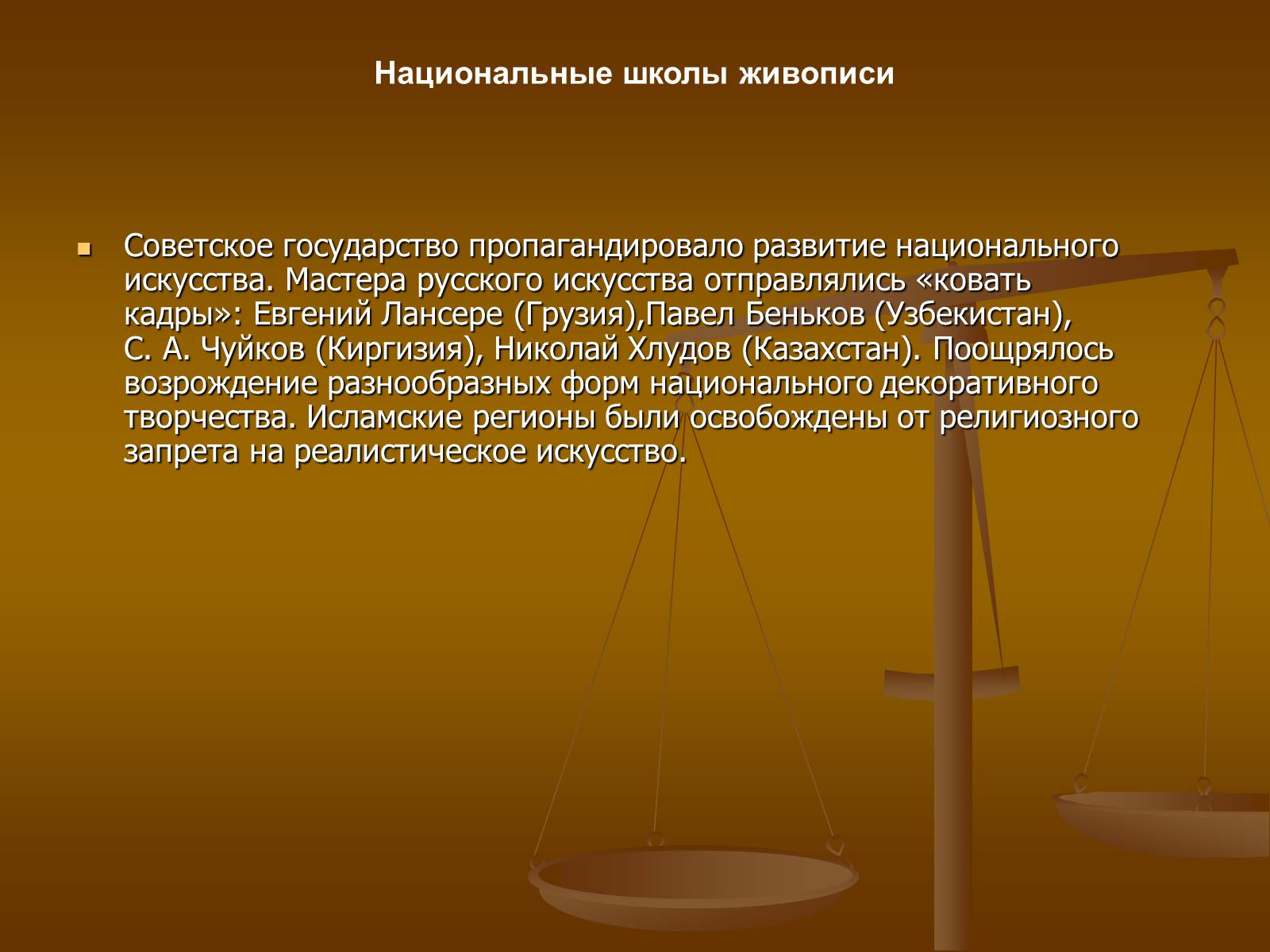 Национальные школы живописи

Советское государство пропагандировало развитие национального искусства. Мастера русского искусства отправлялись «ковать кадры»: Евгений Лансере (Грузия),Павел Беньков (Узбекистан), С. А. Чуйков (Киргизия), Николай Хлудов (Казахстан). Поощрялось возрождение разнообразных форм национального декоративного творчества. Исламские регионы были освобождены от религиозного запрета на реалистическое искусство.